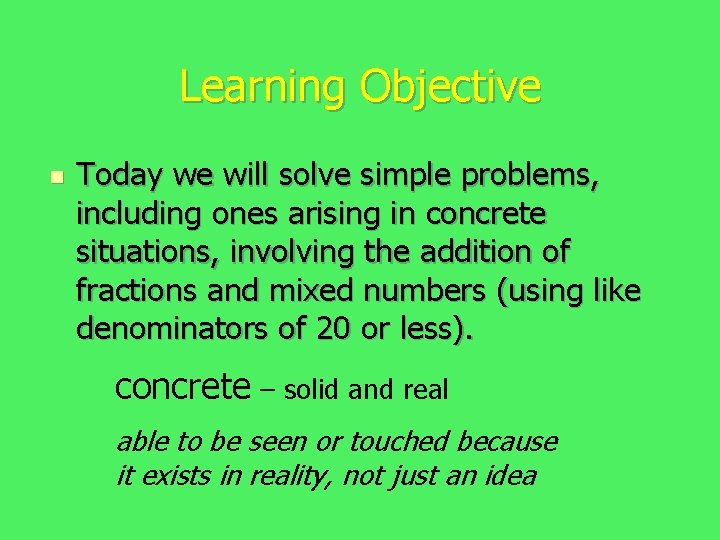 Learning Objective

Today we will solve simple problems, including ones arising in concrete situations, involving the addition of fractions and mixed numbers (using like denominators of 20 or less).

concrete – solid and real

able to be seen or touched because it exists in reality, not just an idea